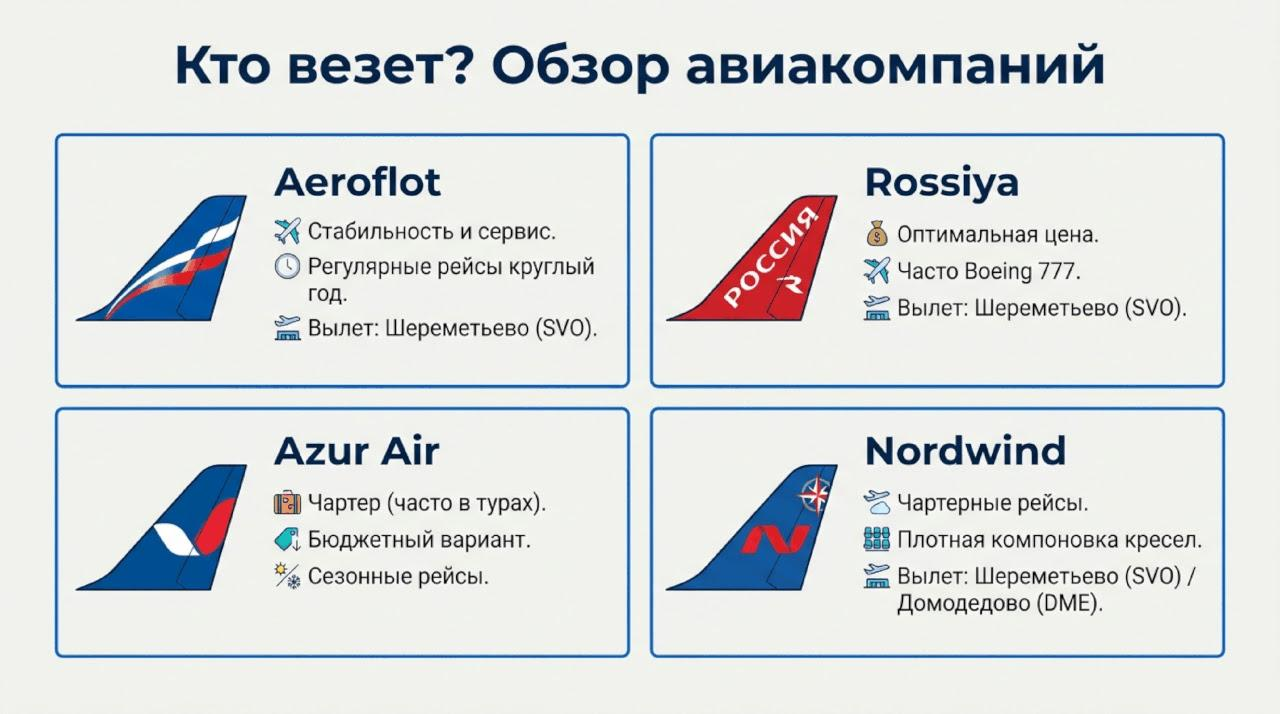 Кто везет? Обзор авиакомпаний

Aeroflot

Стабильность и сервис.

Регулярные рейсы круглый год.

Вылет: Шереметьево (SVO).

Rossiya

РОССИЯ

Оптимальная цена.

Часто Boeing 777.

Вылет: Шереметьево (SVO).

Azur Air

Чартер (часто в турах).

Бюджетный вариант.

Сезонные рейсы.

Nordwind

Чартерные рейсы.

Плотная компоновка кресел.

Вылет: Шереметьево (SVO) / Домодедово (DME).